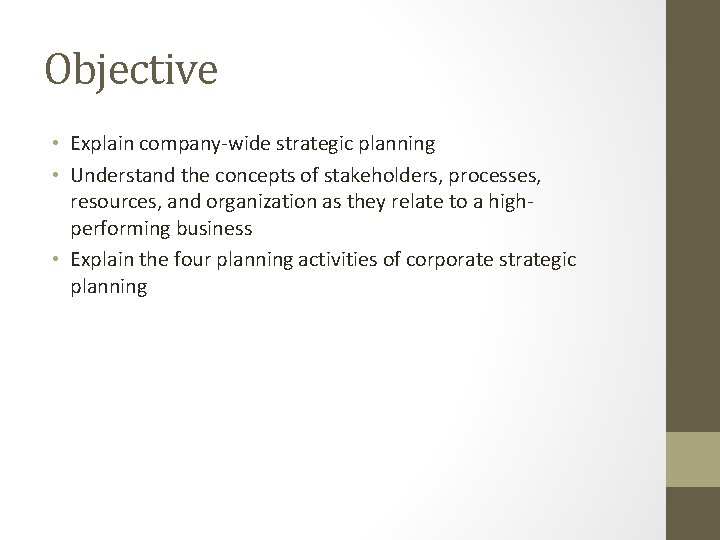 Objective

• Explain company-wide strategic planning
• Understand the concepts of stakeholders, processes, resources, and organization as they relate to a high-performing business
• Explain the four planning activities of corporate strategic planning